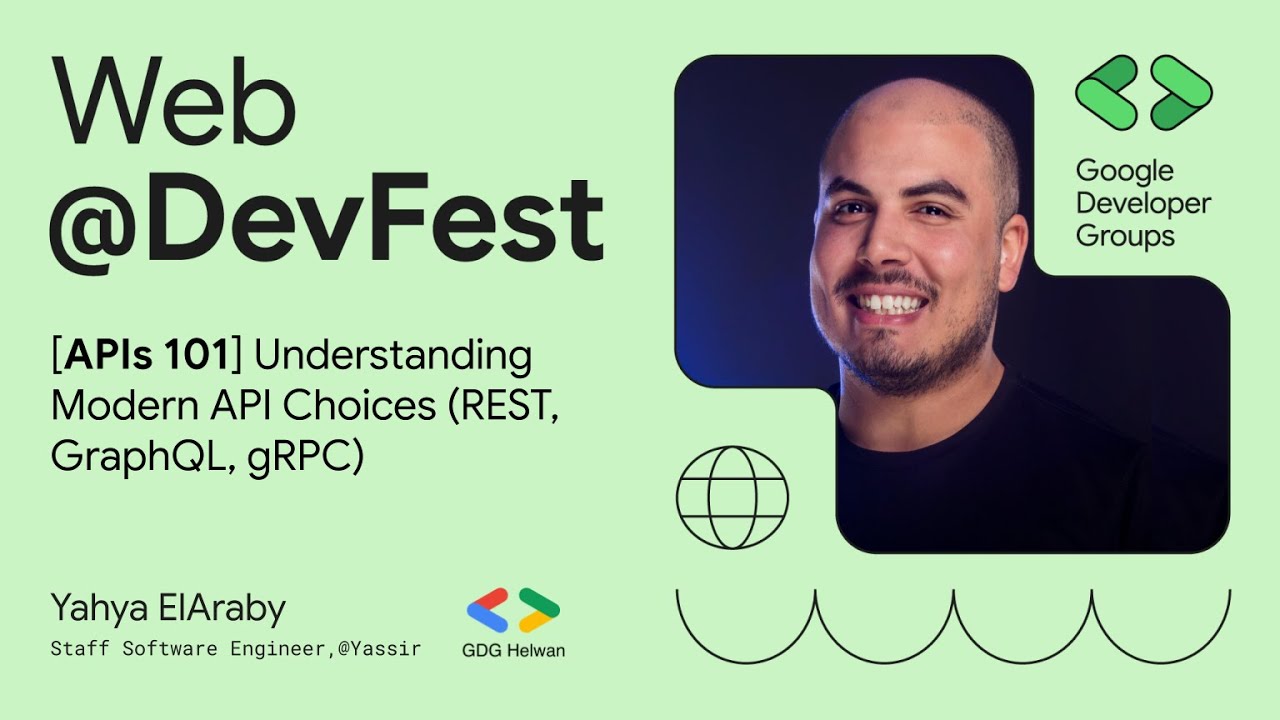 Web
@DevFest

[APIs 101] Understanding Modern API Choices (REST, GraphQL, gRPC)

Yahya ElAraby
Staff Software Engineer,@Yassir

GDG Helwan

Google Developer Groups